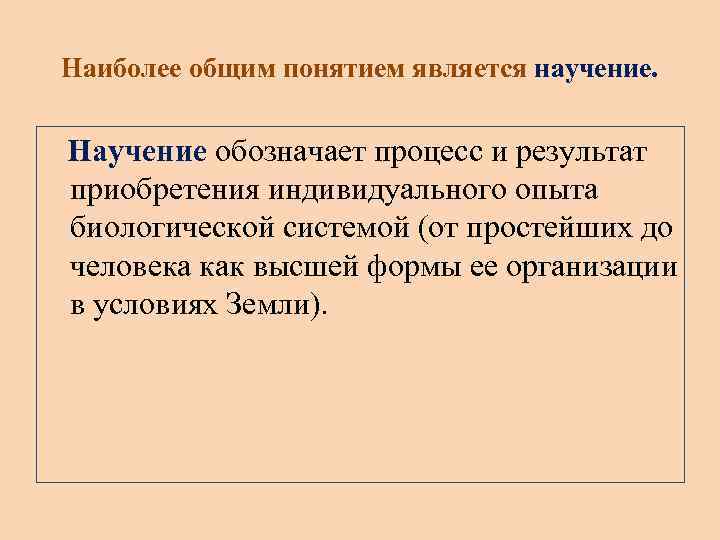 Наиболее общим понятием является научение.

Научение обозначает процесс и результат приобретения индивидуального опыта биологической системой (от простейших до человека как высшей формы ее организации в условиях Земли).